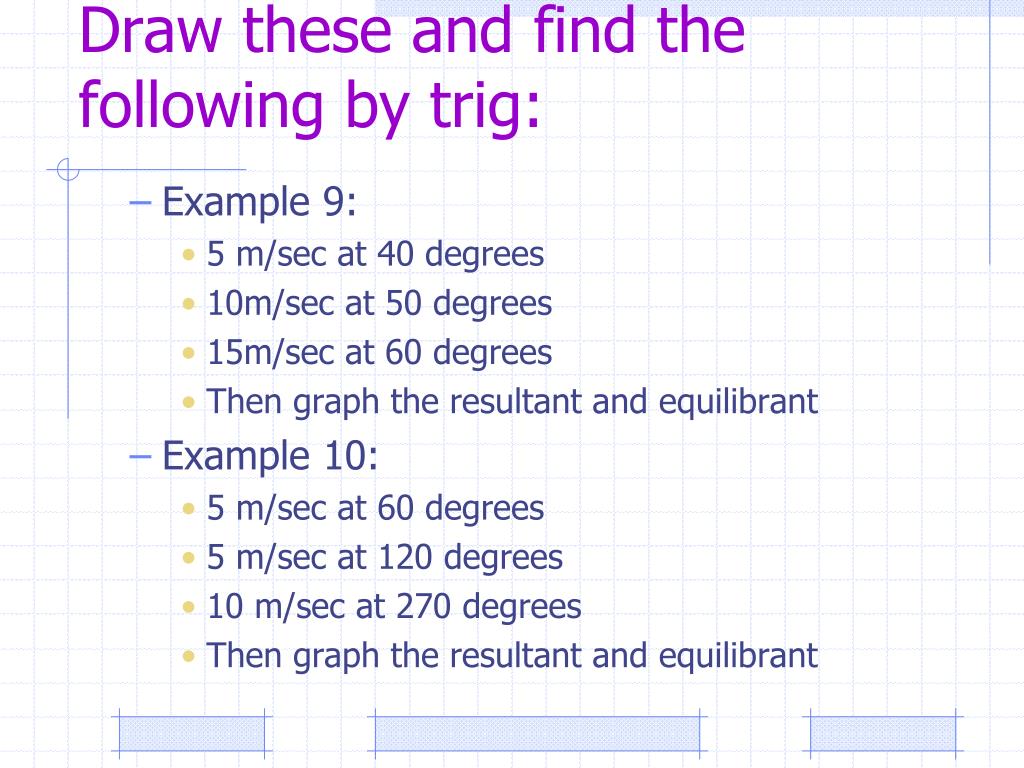 Draw these and find the following by trig:

– Example 9:
• 5 m/sec at 40 degrees
• 10m/sec at 50 degrees
• 15m/sec at 60 degrees
• Then graph the resultant and equilibrant

– Example 10:
• 5 m/sec at 60 degrees
• 5 m/sec at 120 degrees
• 10 m/sec at 270 degrees
• Then graph the resultant and equilibrant